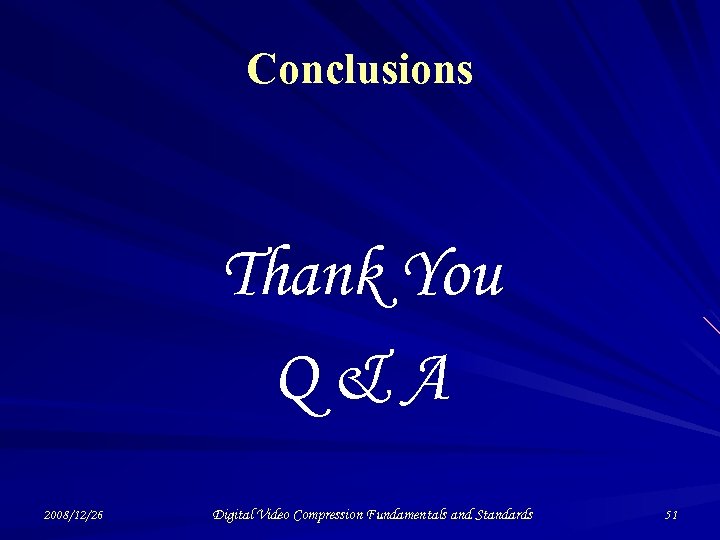 Conclusions

Thank You

Q & A

2008/12/26

Digital Video Compression Fundamentals and Standards

51